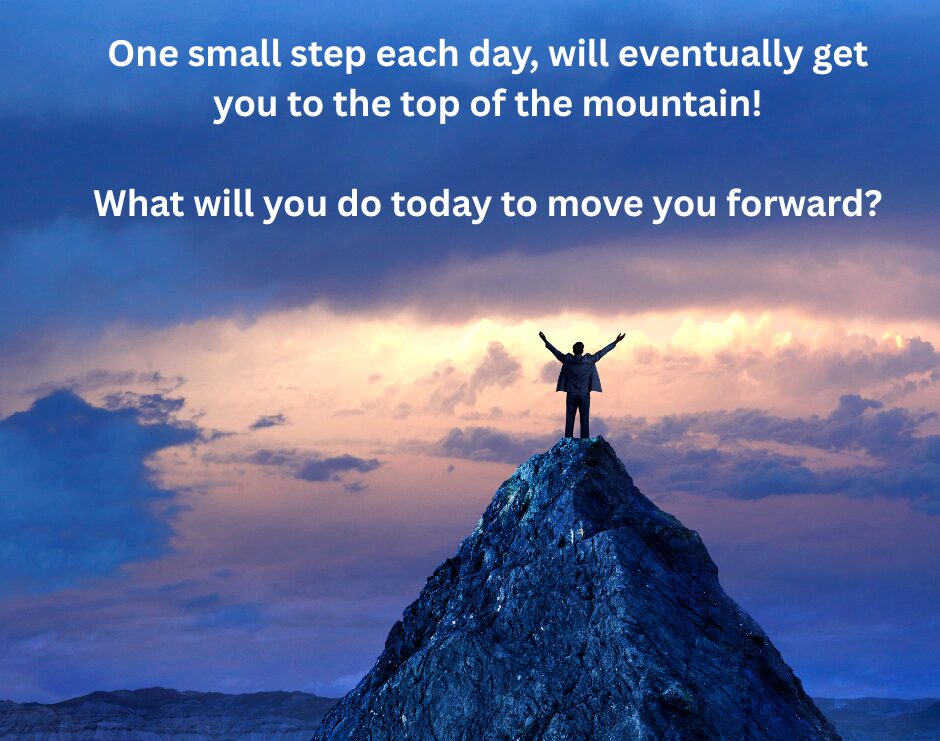 One small step each day, will eventually get you to the top of the mountain!

What will you do today to move you forward?